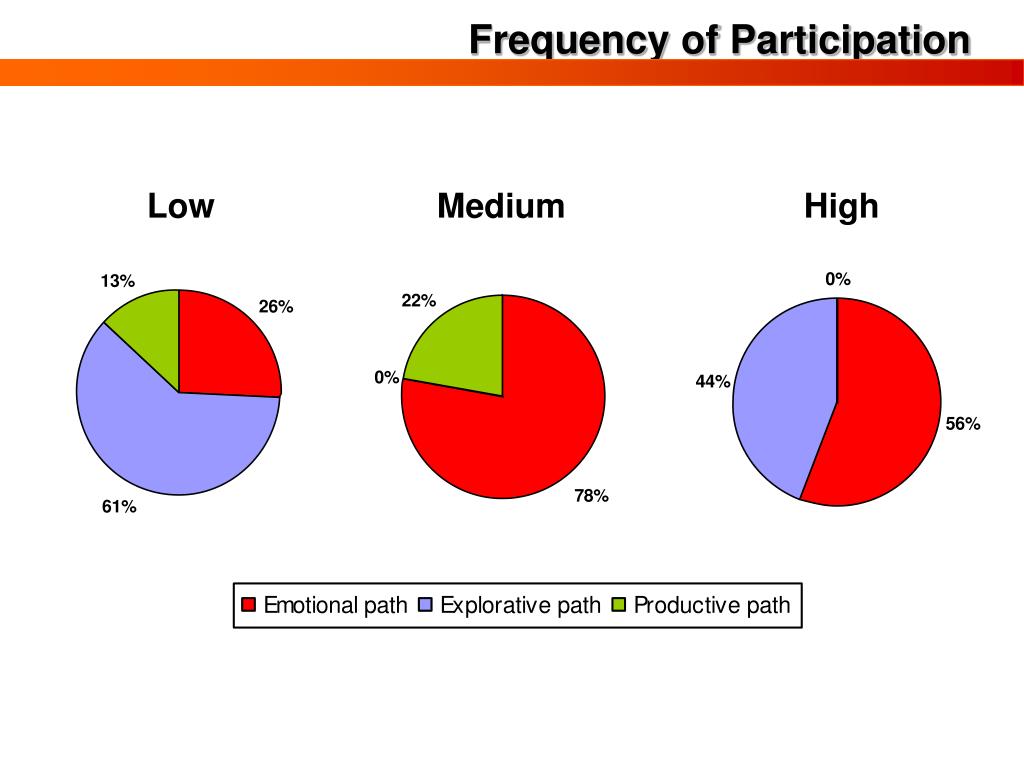 Frequency of Participation

Low

13%
26%
61%

Medium

22%
0%
78%

High

0%
44%
56%

Emotional path Explorative path Productive path